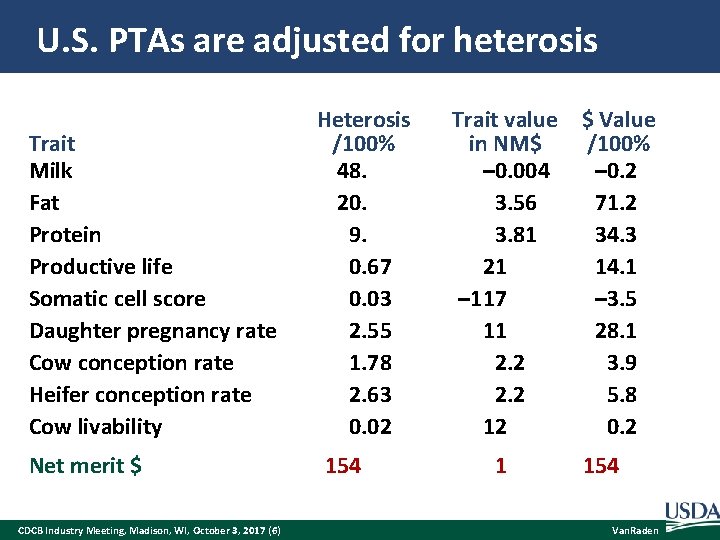 U.S. PTAs are adjusted for heterosis

| Trait | Heterosis /100% | Trait value in NM$ | $ Value /100% |
|---|---|---|---|
| Milk | 48. | –0.004 | –0.2 |
| Fat | 20. | 3.56 | 71.2 |
| Protein | 9. | 3.81 | 34.3 |
| Productive life | 0.67 | 21 | 14.1 |
| Somatic cell score | 0.03 | –117 | –3.5 |
| Daughter pregnancy rate | 2.55 | 11 | 28.1 |
| Cow conception rate | 1.78 | 2.2 | 3.9 |
| Heifer conception rate | 2.63 | 2.2 | 5.8 |
| Cow livability | 0.02 | 12 | 0.2 |
| Net merit $ | 154 | 1 | 154 |

USDA

CDCB Industry Meeting, Madison, WI, October 3, 2017 (6)

VanRaden